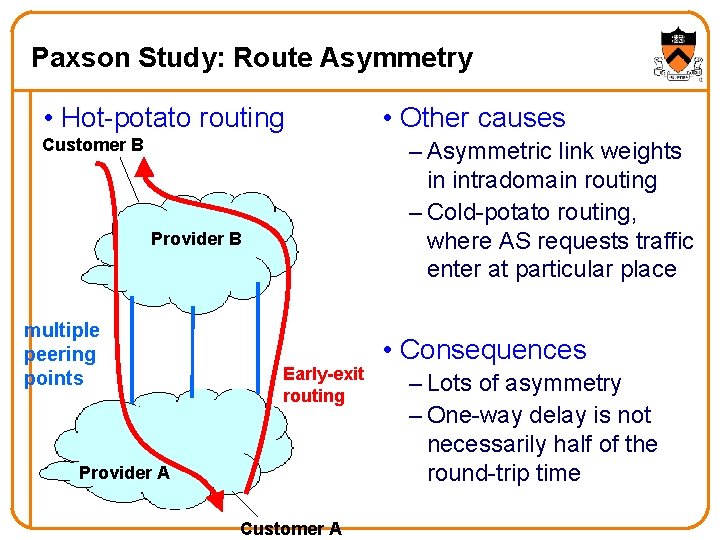 Paxson Study: Route Asymmetry

• Hot-potato routing

Customer B

Provider B

multiple peering points

Early-exit routing

Provider A

Customer A

• Other causes
– Asymmetric link weights in intradomain routing
– Cold-potato routing, where AS requests traffic enter at particular place

• Consequences
– Lots of asymmetry
– One-way delay is not necessarily half of the round-trip time